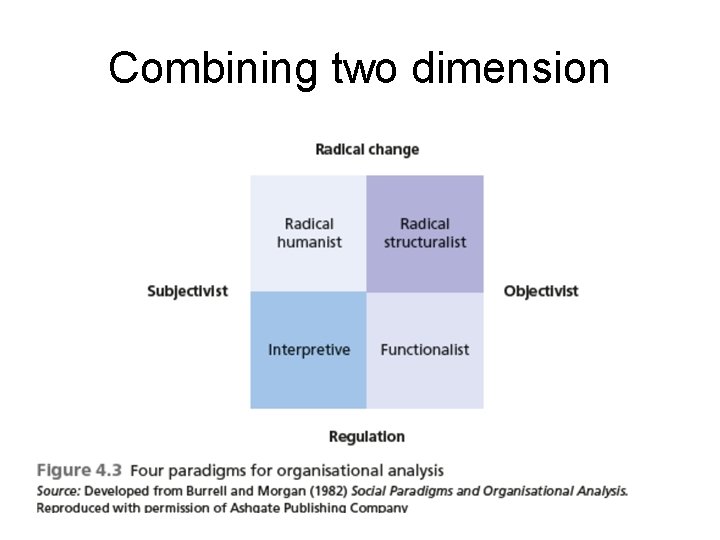 Combining two dimension

Radical change

Radical humanist

Radical structuralist

Subjectivist

Objectivist

Interpretive

Functionalist

Regulation

Figure 4.3 Four paradigms for organisational analysis

Source: Developed from Burrell and Morgan (1982) Social Paradigms and Organisational Analysis. Reproduced with permission of Ashgate Publishing Company